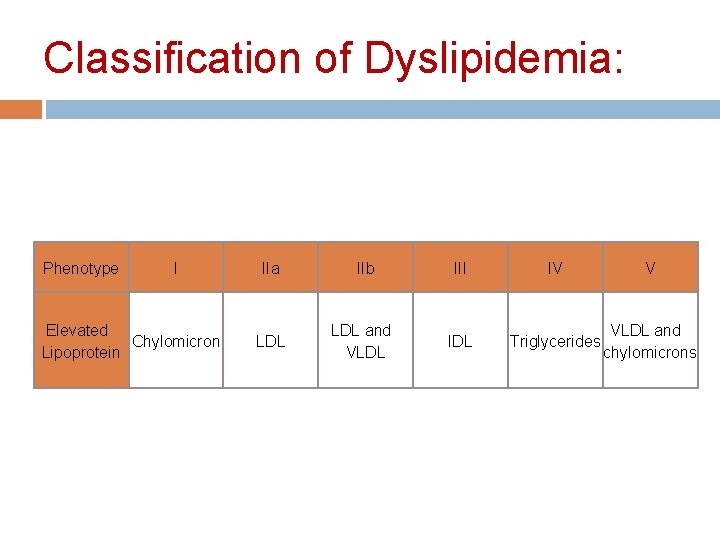 Classification of Dyslipidemia:

| Phenotype | I | IIa | IIb | III | IV | V |
|---|---|---|---|---|---|---|
| Elevated Lipoprotein | Chylomicron | LDL | LDL and VLDL | IDL | Triglycerides | VLDL and chylomicrons |